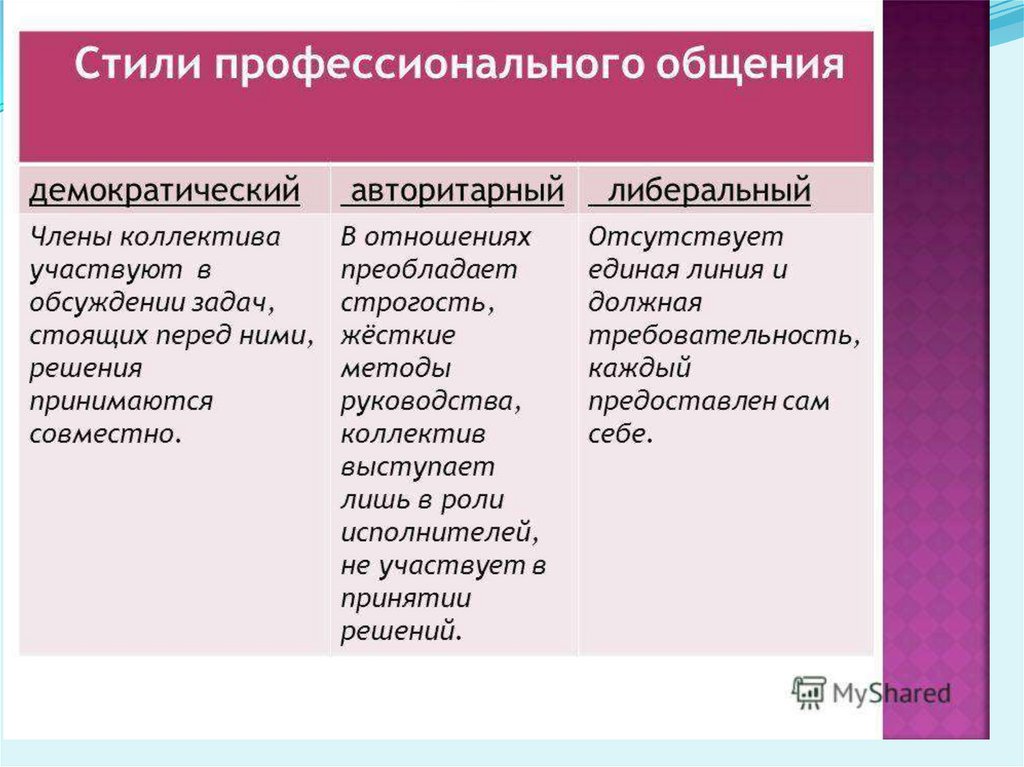 Стили профессионального общения

| демократический | авторитарный | либеральный |
|---|---|---|
| Члены коллектива участвуют в обсуждении задач, стоящих перед ними, решения принимаются совместно. | В отношениях преобладает строгость, жёсткие методы руководства, коллектив выступает лишь в роли исполнителей, не участвует в принятии решений. | Отсутствует единая линия и должная требовательность, каждый предоставлен сам себе. |

MyShared